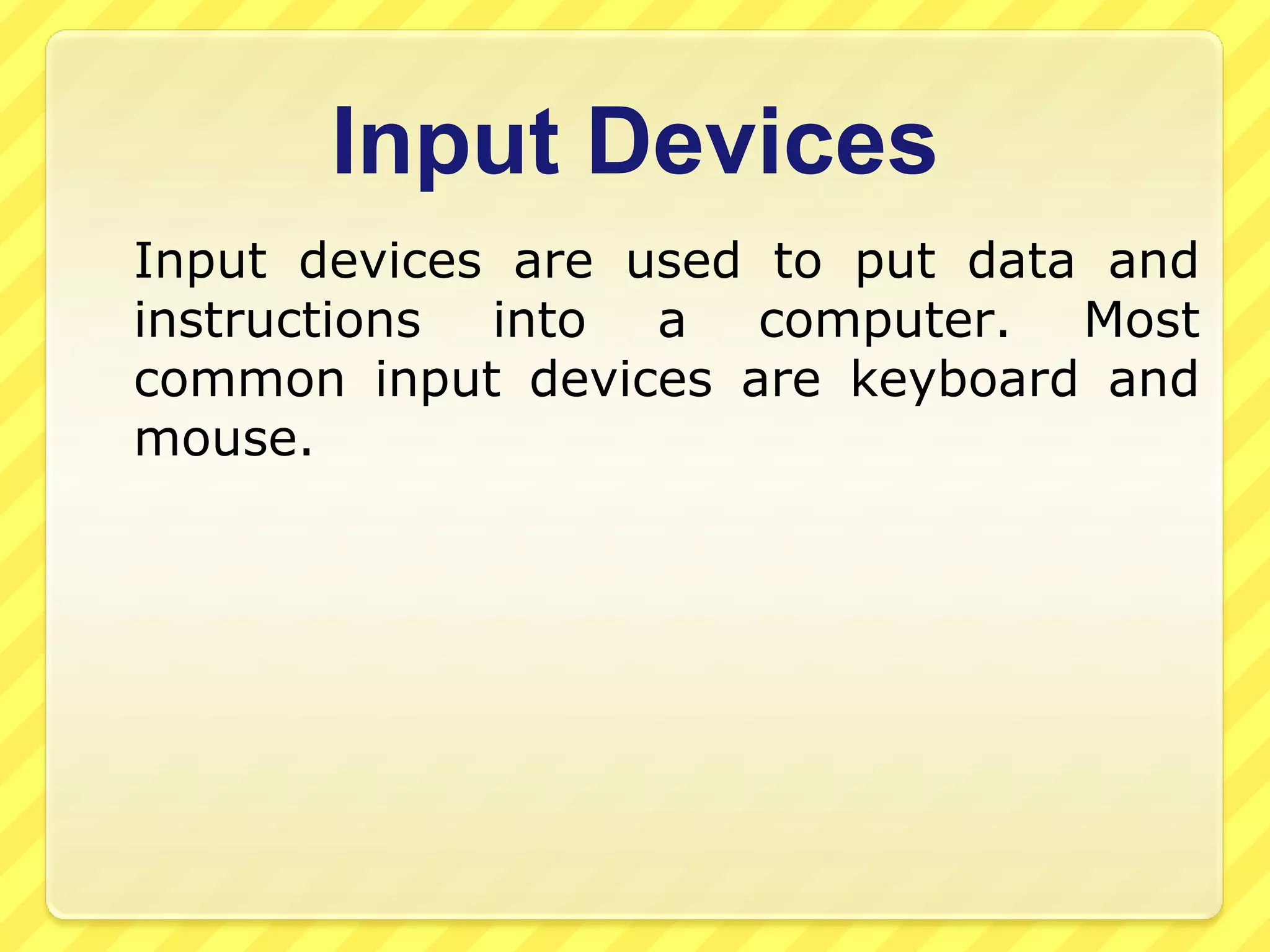 Input Devices

Input devices are used to put data and instructions into a computer. Most common input devices are keyboard and mouse.